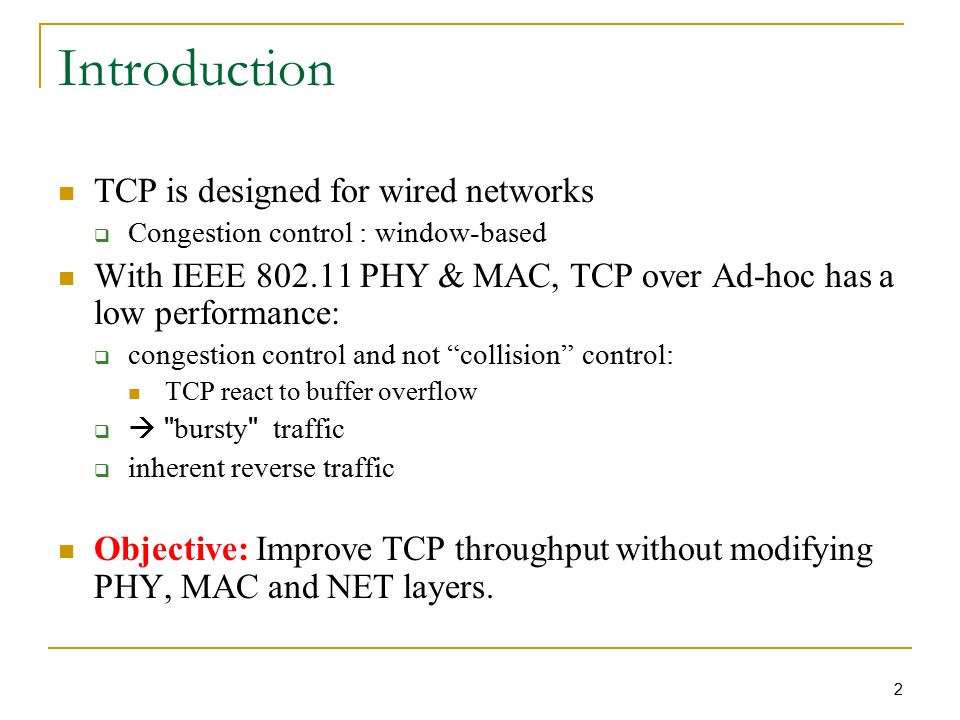 Introduction

- TCP is designed for wired networks
  - Congestion control : window-based
- With IEEE 802.11 PHY & MAC, TCP over Ad-hoc has a low performance:
  - congestion control and not “collision” control:
    - TCP react to buffer overflow
  - → "bursty" traffic
  - inherent reverse traffic

- Objective: Improve TCP throughput without modifying PHY, MAC and NET layers.

2